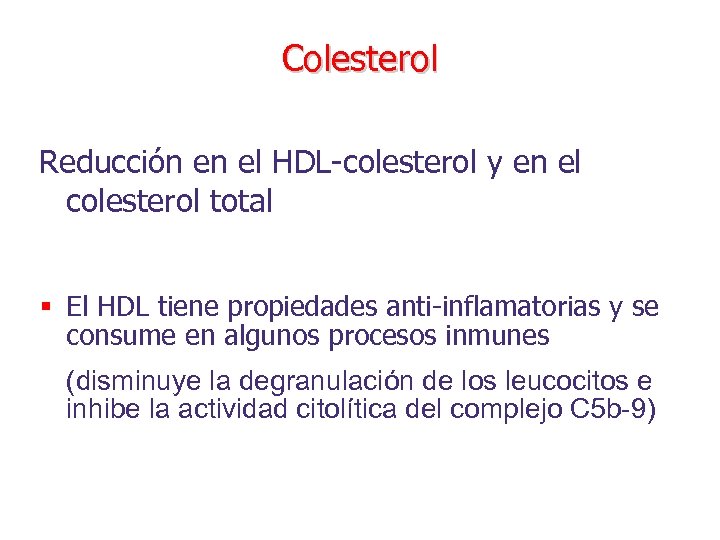 Colesterol

Reducción en el HDL-colesterol y en el colesterol total

▪ El HDL tiene propiedades anti-inflamatorias y se consume en algunos procesos inmunes

(disminuye la degranulación de los leucocitos e inhibe la actividad citolítica del complejo C5b-9)